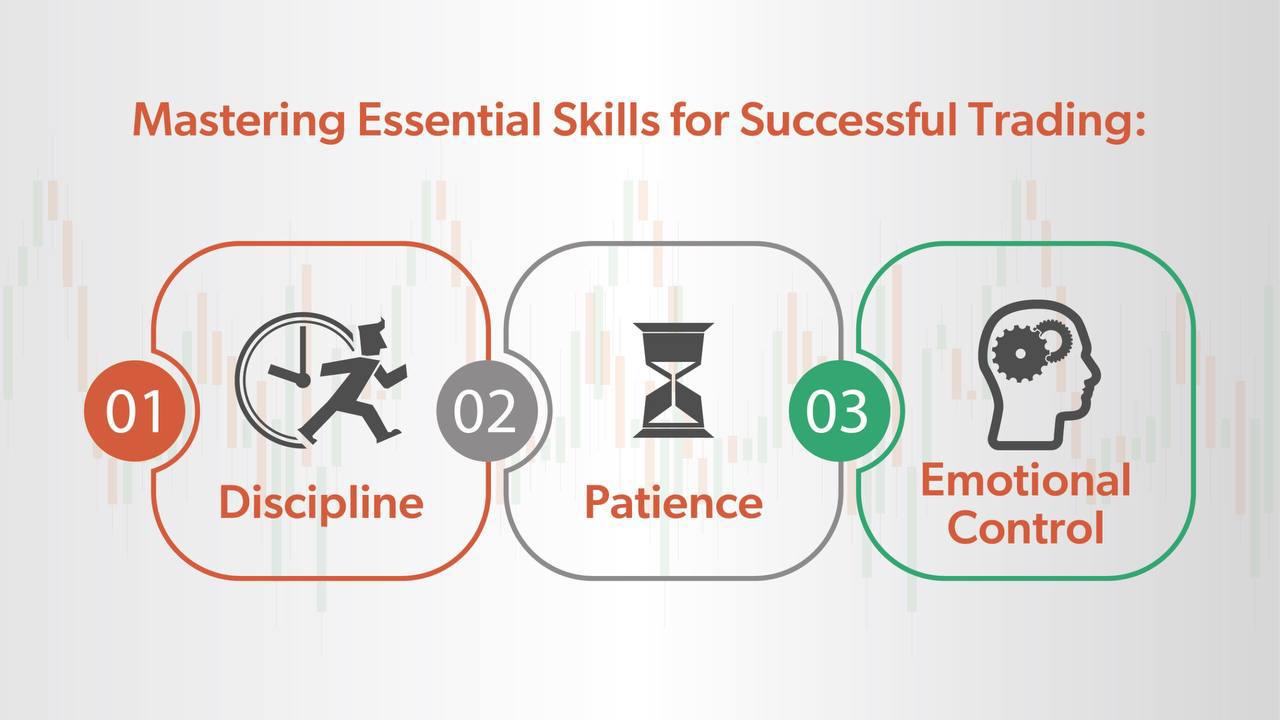 Mastering Essential Skills for Successful Trading:

01
Discipline

02
Patience

03
Emotional Control